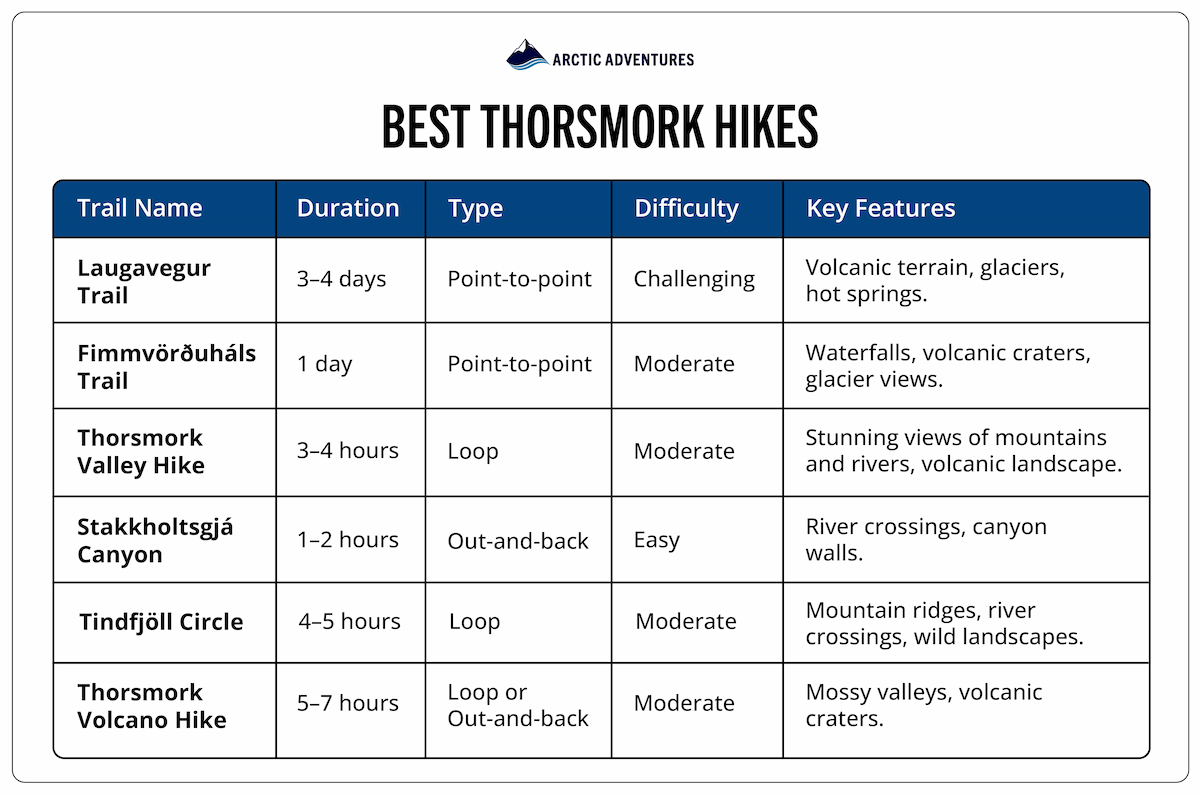 ARCTIC ADVENTURES

BEST THORSMORK HIKES

| Trail Name | Duration | Type | Difficulty | Key Features |
|---|---|---|---|---|
| Laugavegur Trail | 3–4 days | Point-to-point | Challenging | Volcanic terrain, glaciers, hot springs. |
| Fimmvörðuháls Trail | 1 day | Point-to-point | Moderate | Waterfalls, volcanic craters, glacier views. |
| Thorsmork Valley Hike | 3–4 hours | Loop | Moderate | Stunning views of mountains and rivers, volcanic landscape. |
| Stakkholtsgjá Canyon | 1–2 hours | Out-and-back | Easy | River crossings, canyon walls. |
| Tindfjöll Circle | 4–5 hours | Loop | Moderate | Mountain ridges, river crossings, wild landscapes. |
| Thorsmork Volcano Hike | 5–7 hours | Loop or Out-and-back | Moderate | Mossy valleys, volcanic craters. |